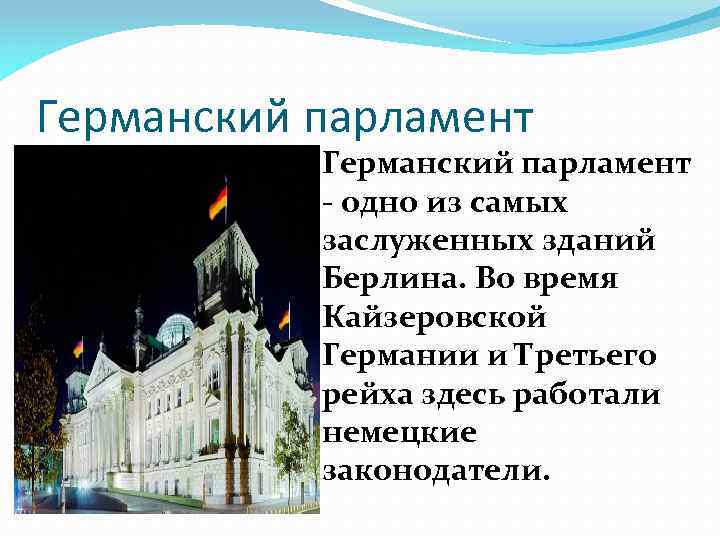 Германский парламент

Германский парламент - одно из самых заслуженных зданий Берлина. Во время Кайзеровской Германии и Третьего рейха здесь работали немецкие законодатели.